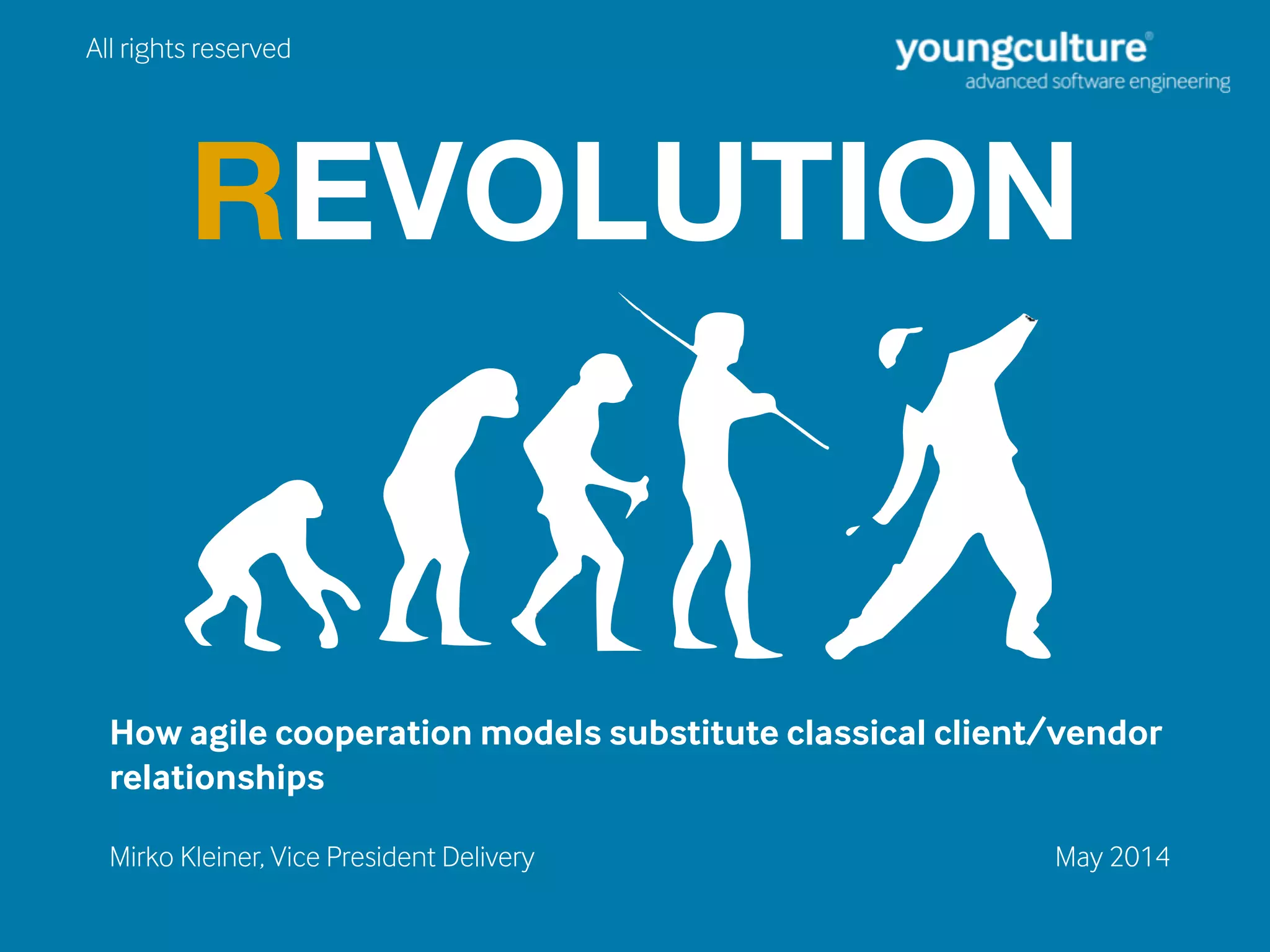 All rights reserved

youngculture®
advanced software engineering

REVOLUTION

How agile cooperation models substitute classical client/vendor relationships

Mirko Kleiner, Vice President Delivery

May 2014